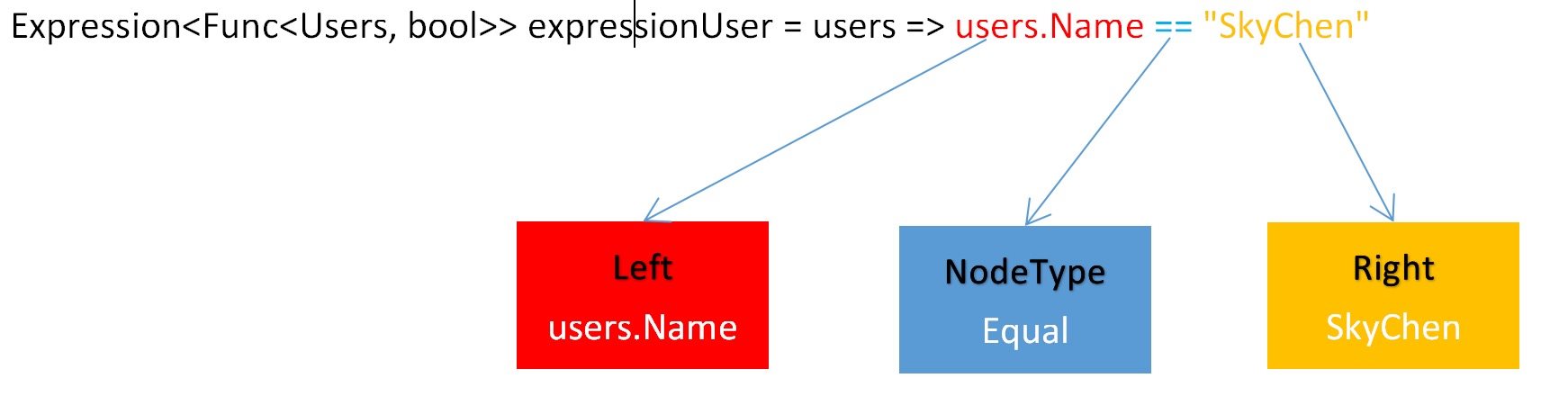 Expression<Func<Users, bool>> expressionUser = users => users.Name == "SkyChen"

Left
users.Name

NodeType
Equal

Right
SkyChen